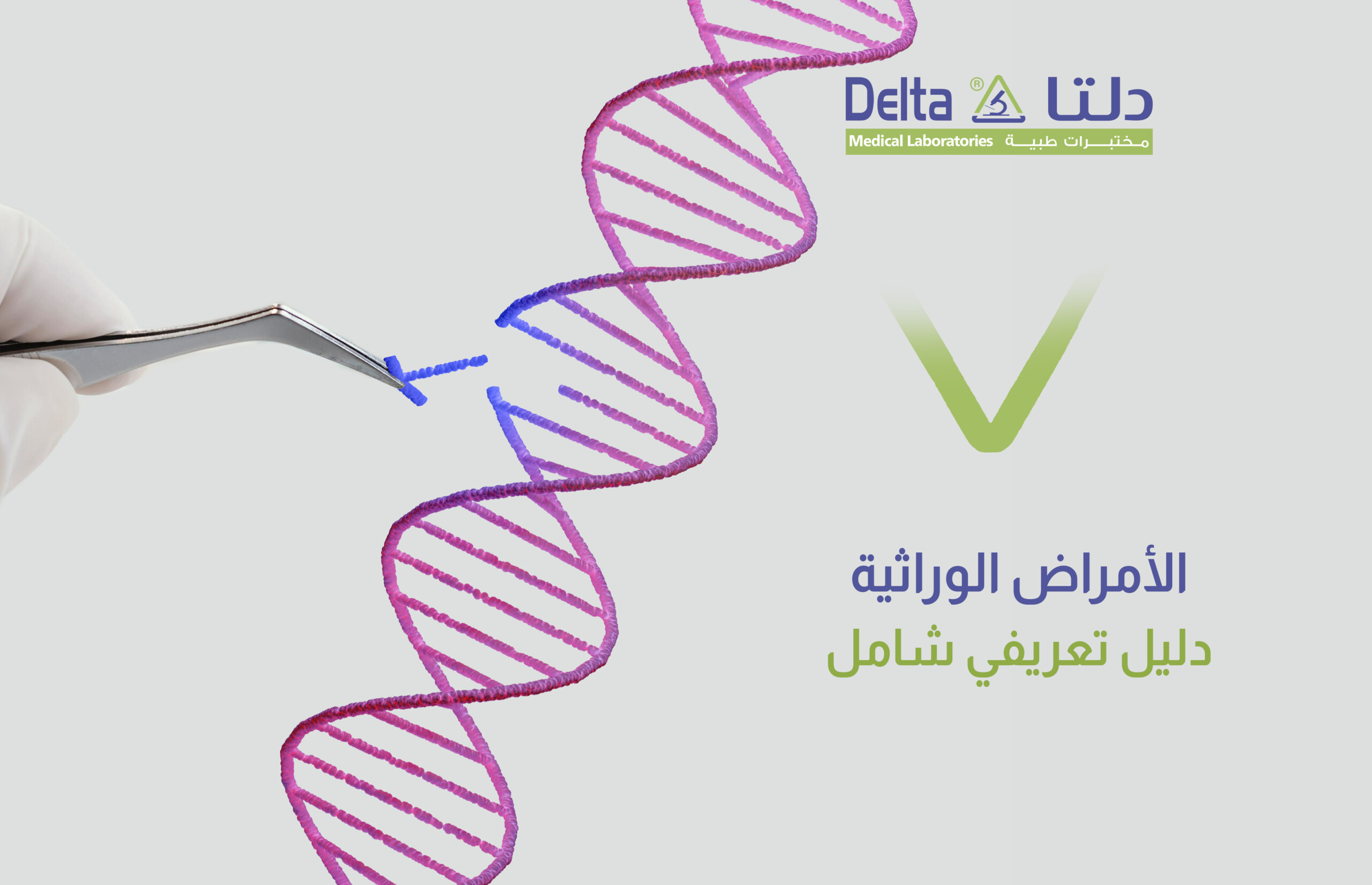 Delta ® دلتا
Medical Laboratories مختبرات طبية

الأمراض الوراثية
دليل تعريفي شامل